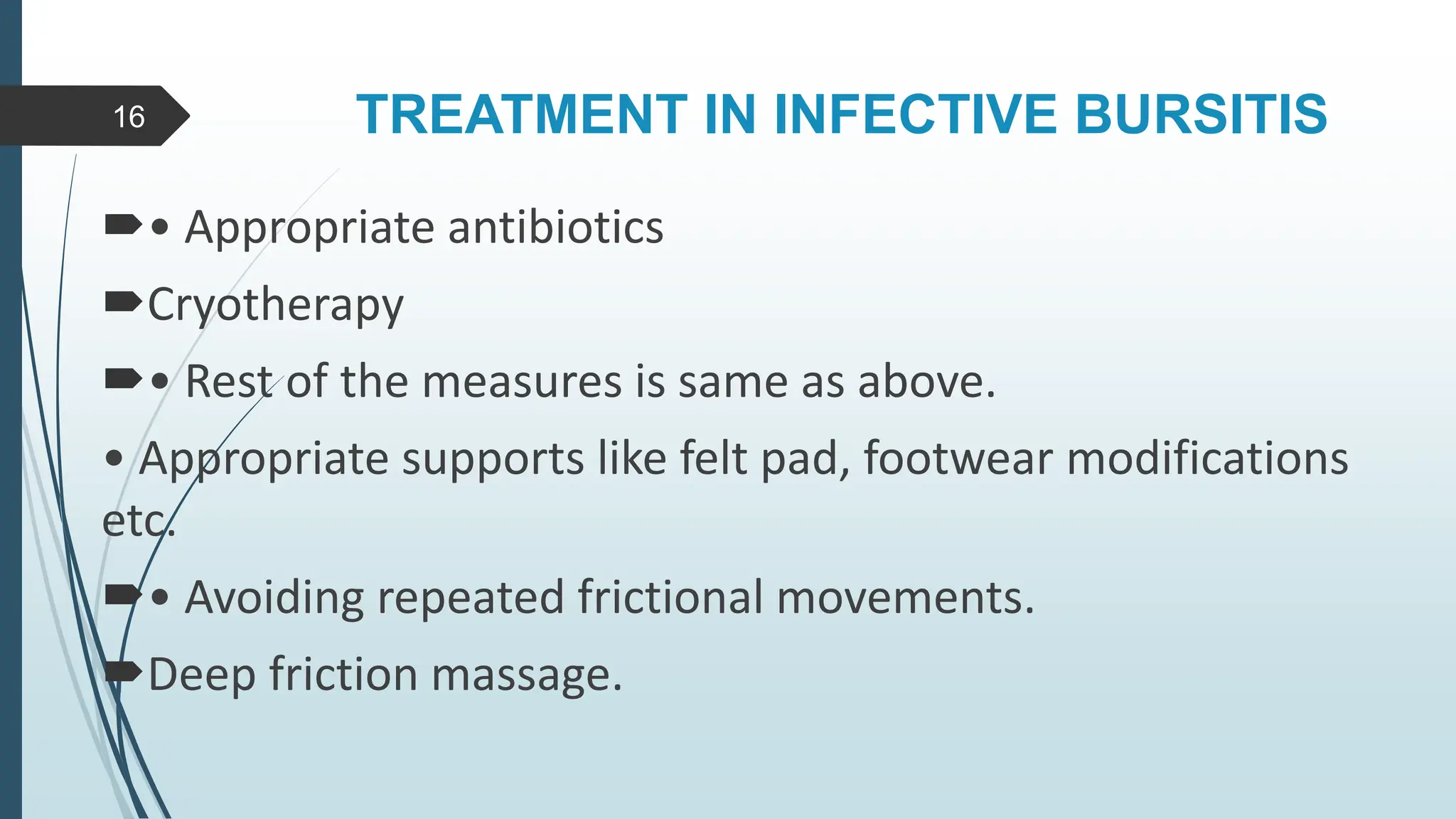 16

TREATMENT IN INFECTIVE BURSITIS

• Appropriate antibiotics

Cryotherapy

• Rest of the measures is same as above.

• Appropriate supports like felt pad, footwear modifications etc.

• Avoiding repeated frictional movements.

Deep friction massage.